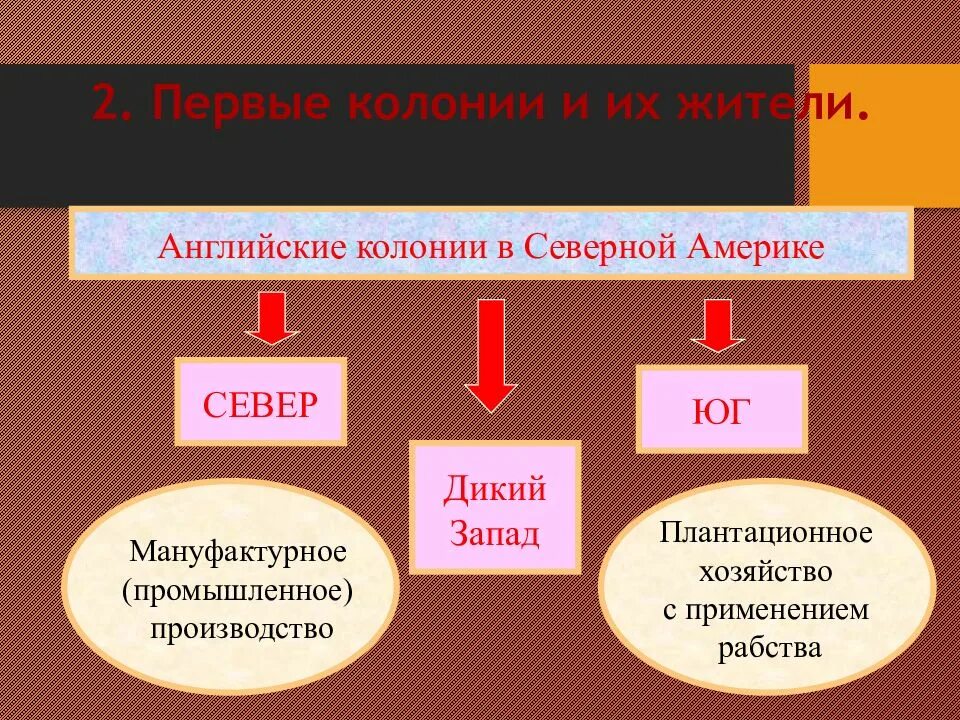 2. Первые колонии и их жители.

Английские колонии в Северной Америке

СЕВЕР

Дикий Запад

ЮГ

Мануфактурное (промышленное) производство

Плантационное хозяйство с применением рабства